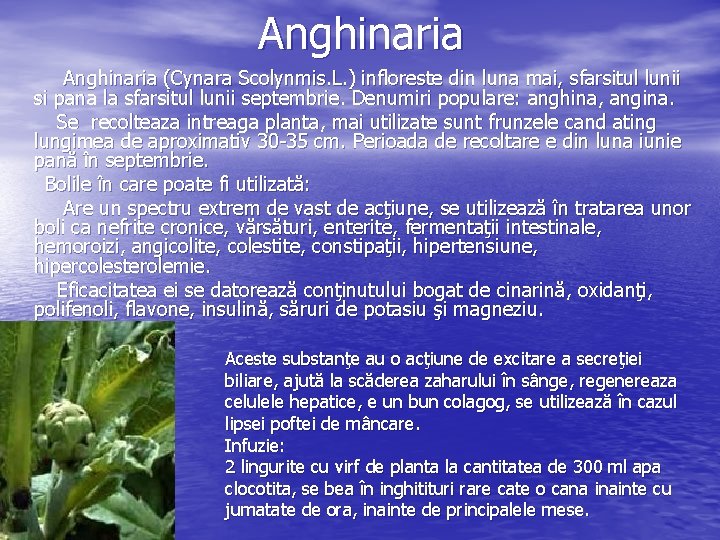 Anghinaria

Anghinaria (Cynara Scolynmis.L.) infloreste din luna mai, sfarsitul lunii si pana la sfarsitul lunii septembrie. Denumiri populare: anghina, angina.

Se recolteaza intreaga planta, mai utilizate sunt frunzele cand ating lungimea de aproximativ 30-35 cm. Perioada de recoltare e din luna iunie pană în septembrie.

Bolile în care poate fi utilizată:

Are un spectru extrem de vast de acţiune, se utilizează în tratarea unor boli ca nefrite cronice, vărsături, enterite, fermentaţii intestinale, hemoroizi, angicolite, colestite, constipaţii, hipertensiune, hipercolesterolemie.

Eficacitatea ei se datorează conţinutului bogat de cinarină, oxidanţi, polifenoli, flavone, insulină, săruri de potasiu şi magneziu.

Aceste substanţe au o acţiune de excitare a secreţiei biliare, ajută la scăderea zaharului în sânge, regenereaza celulele hepatice, e un bun colagog, se utilizează în cazul lipsei poftei de mâncare.
Infuzie:
2 lingurite cu virf de planta la cantitatea de 300 ml apa clocotita, se bea în inghitituri rare cate o cana inainte cu jumatate de ora, inainte de principalele mese.